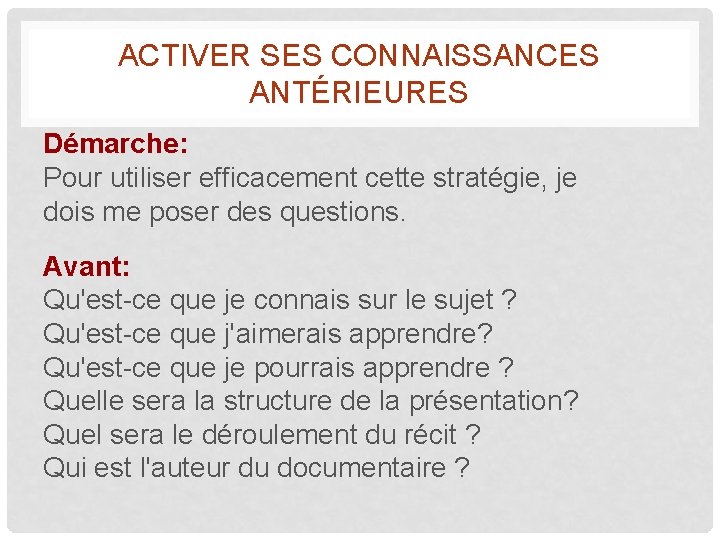 ACTIVER SES CONNAISSANCES ANTÉRIEURES

Démarche:
Pour utiliser efficacement cette stratégie, je dois me poser des questions.

Avant:
Qu'est-ce que je connais sur le sujet ?
Qu'est-ce que j'aimerais apprendre?
Qu'est-ce que je pourrais apprendre ?
Quelle sera la structure de la présentation?
Quel sera le déroulement du récit ?
Qui est l'auteur du documentaire ?